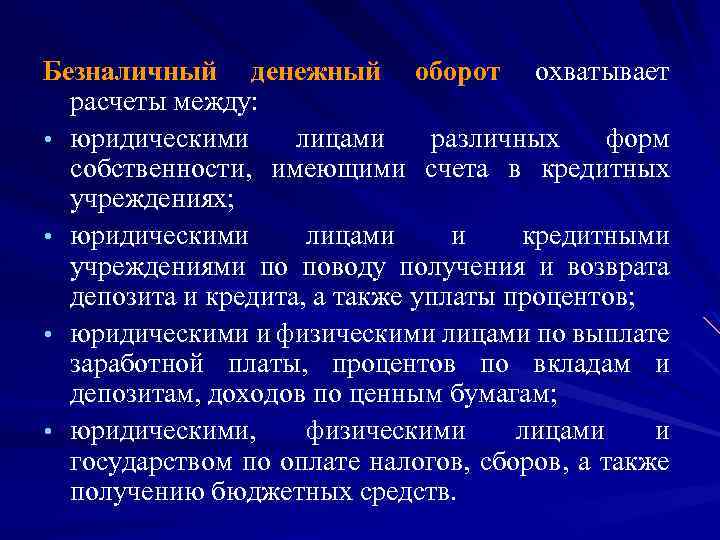 Безналичный денежный оборот охватывает расчеты между:

• юридическими лицами различных форм собственности, имеющими счета в кредитных учреждениях;

• юридическими лицами и кредитными учреждениями по поводу получения и возврата депозита и кредита, а также уплаты процентов;

• юридическими и физическими лицами по выплате заработной платы, процентов по вкладам и депозитам, доходов по ценным бумагам;

• юридическими, физическими лицами и государством по оплате налогов, сборов, а также получению бюджетных средств.